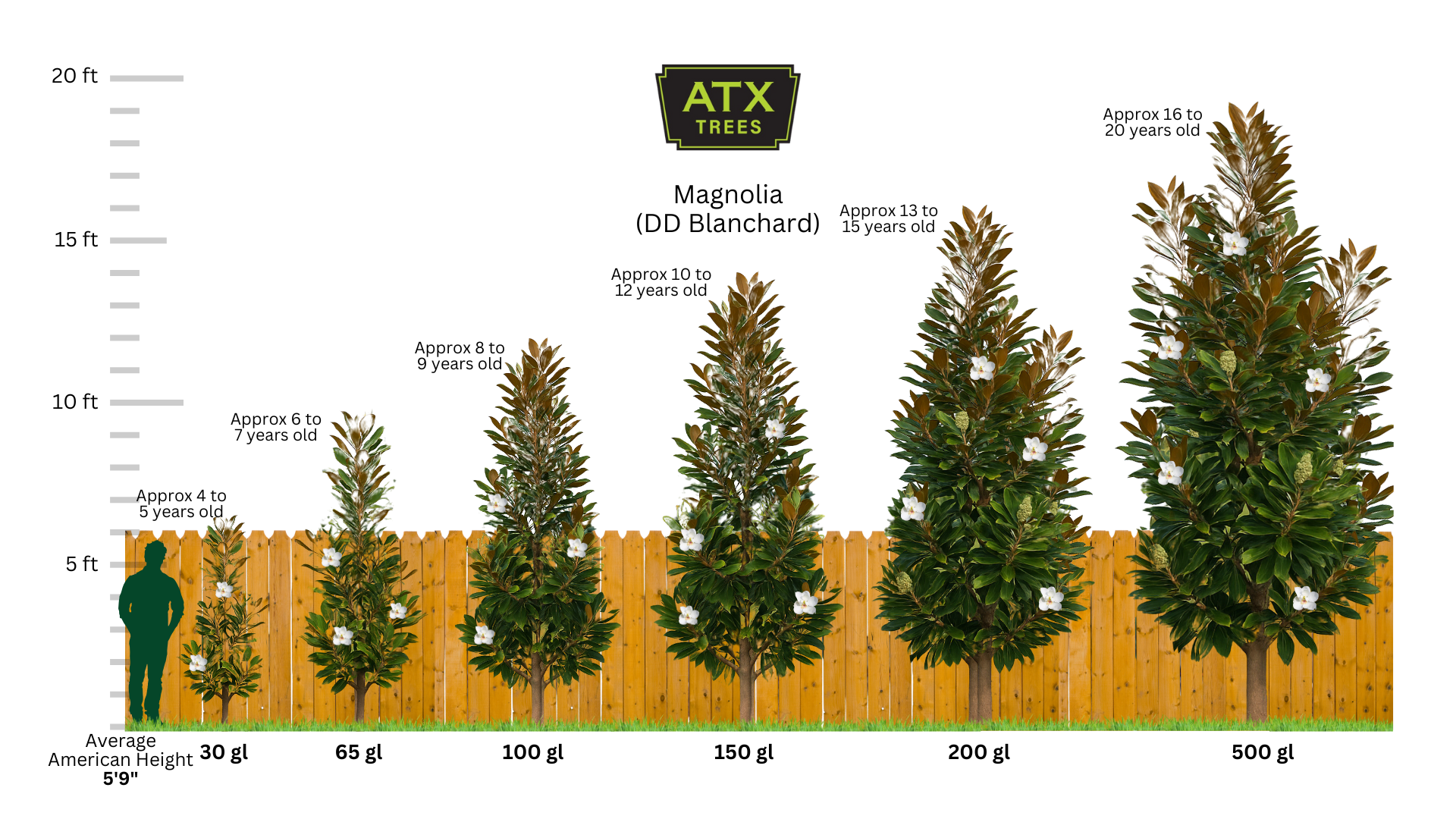 ATX TREES

Magnolia (DD Blanchard)

20 ft

15 ft

10 ft

5 ft

Approx 4 to 5 years old

Approx 6 to 7 years old

Approx 8 to 9 years old

Approx 10 to 12 years old

Approx 13 to 15 years old

Approx 16 to 20 years old

Average American Height 5'9"

30 gl

65 gl

100 gl

150 gl

200 gl

500 gl